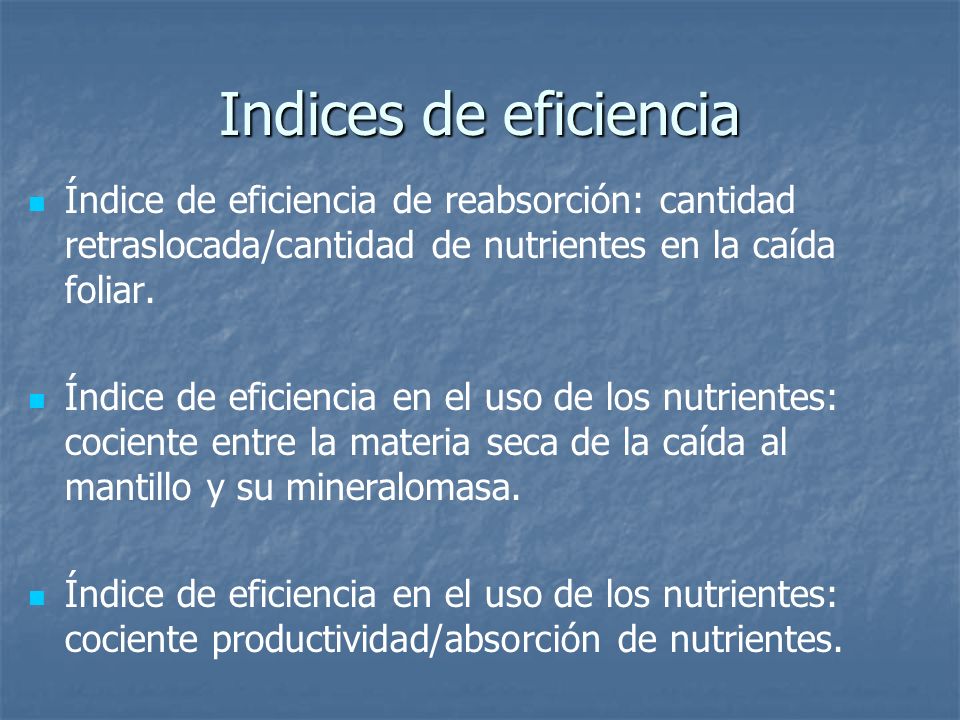 Indices de eficiencia

Índice de eficiencia de reabsorción: cantidad retraslocada/cantidad de nutrientes en la caída foliar.

Índice de eficiencia en el uso de los nutrientes: cociente entre la materia seca de la caída al mantillo y su mineralomasa.

Índice de eficiencia en el uso de los nutrientes: cociente productividad/absorción de nutrientes.